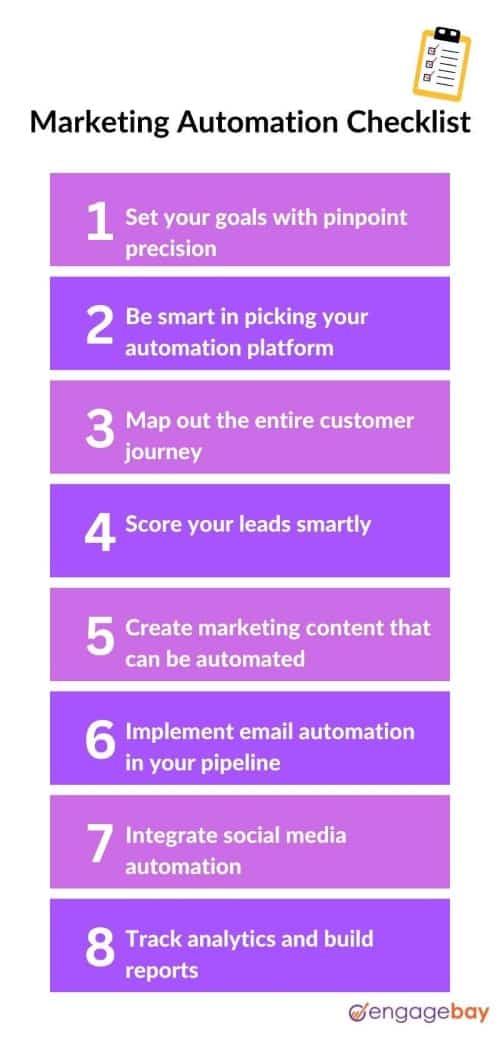 Marketing Automation Checklist

1 Set your goals with pinpoint precision

2 Be smart in picking your automation platform

3 Map out the entire customer journey

4 Score your leads smartly

5 Create marketing content that can be automated

6 Implement email automation in your pipeline

7 Integrate social media automation

8 Track analytics and build reports

engagebay